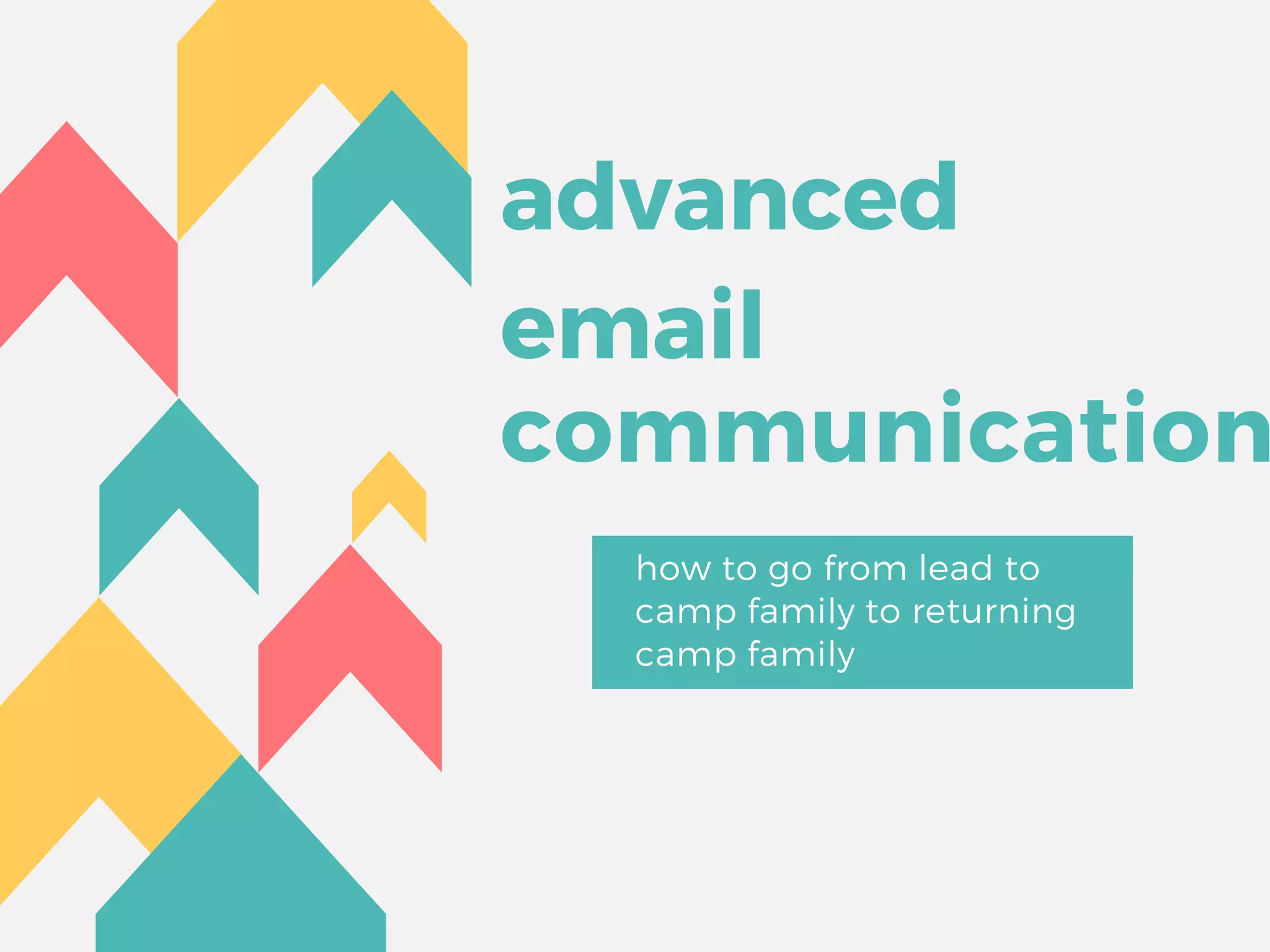 advanced email communication

how to go from lead to camp family to returning camp family